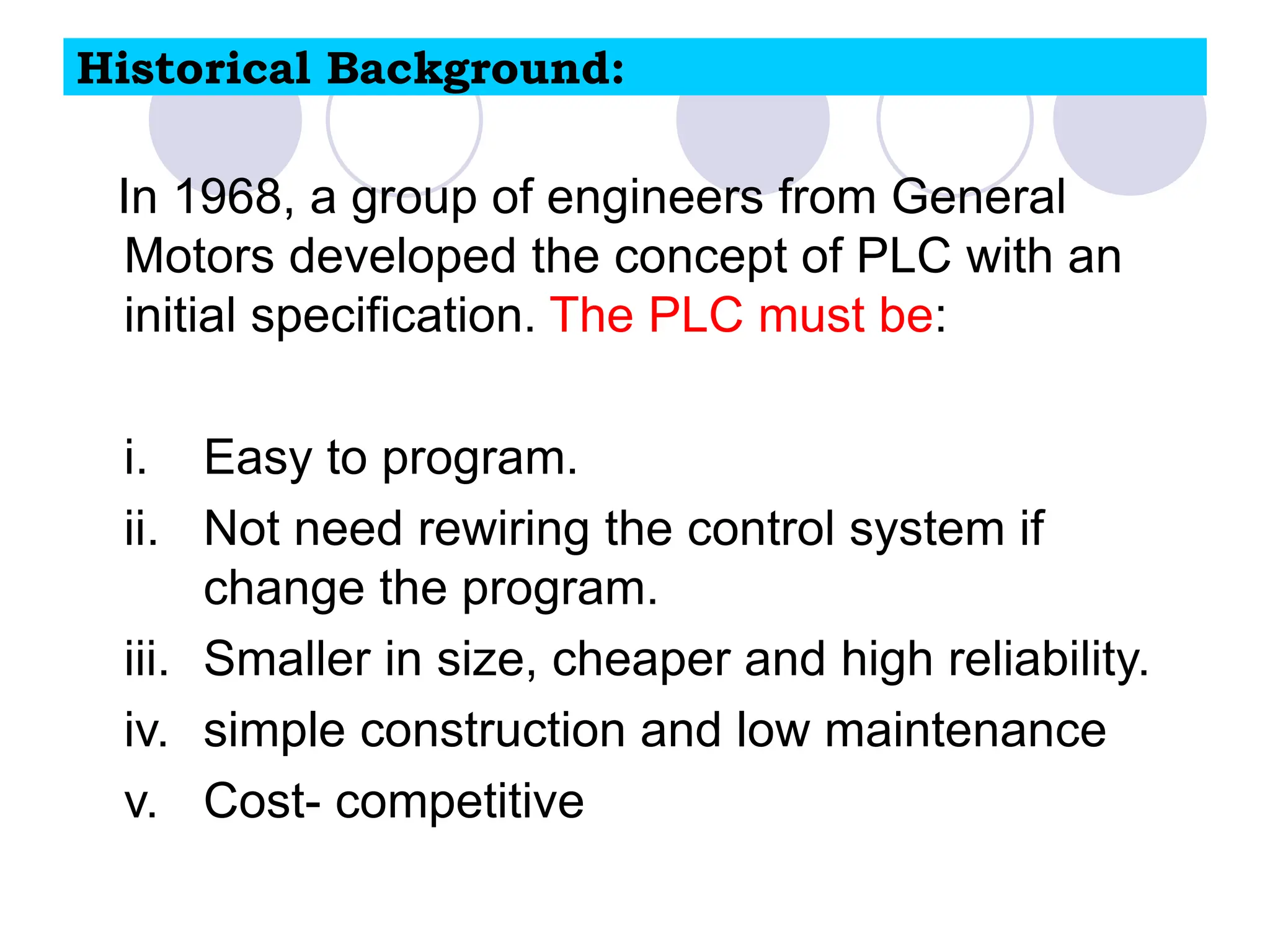 Historical Background:

In 1968, a group of engineers from General Motors developed the concept of PLC with an initial specification. The PLC must be:

i. Easy to program.
ii. Not need rewiring the control system if change the program.
iii. Smaller in size, cheaper and high reliability.
iv. simple construction and low maintenance
v. Cost- competitive